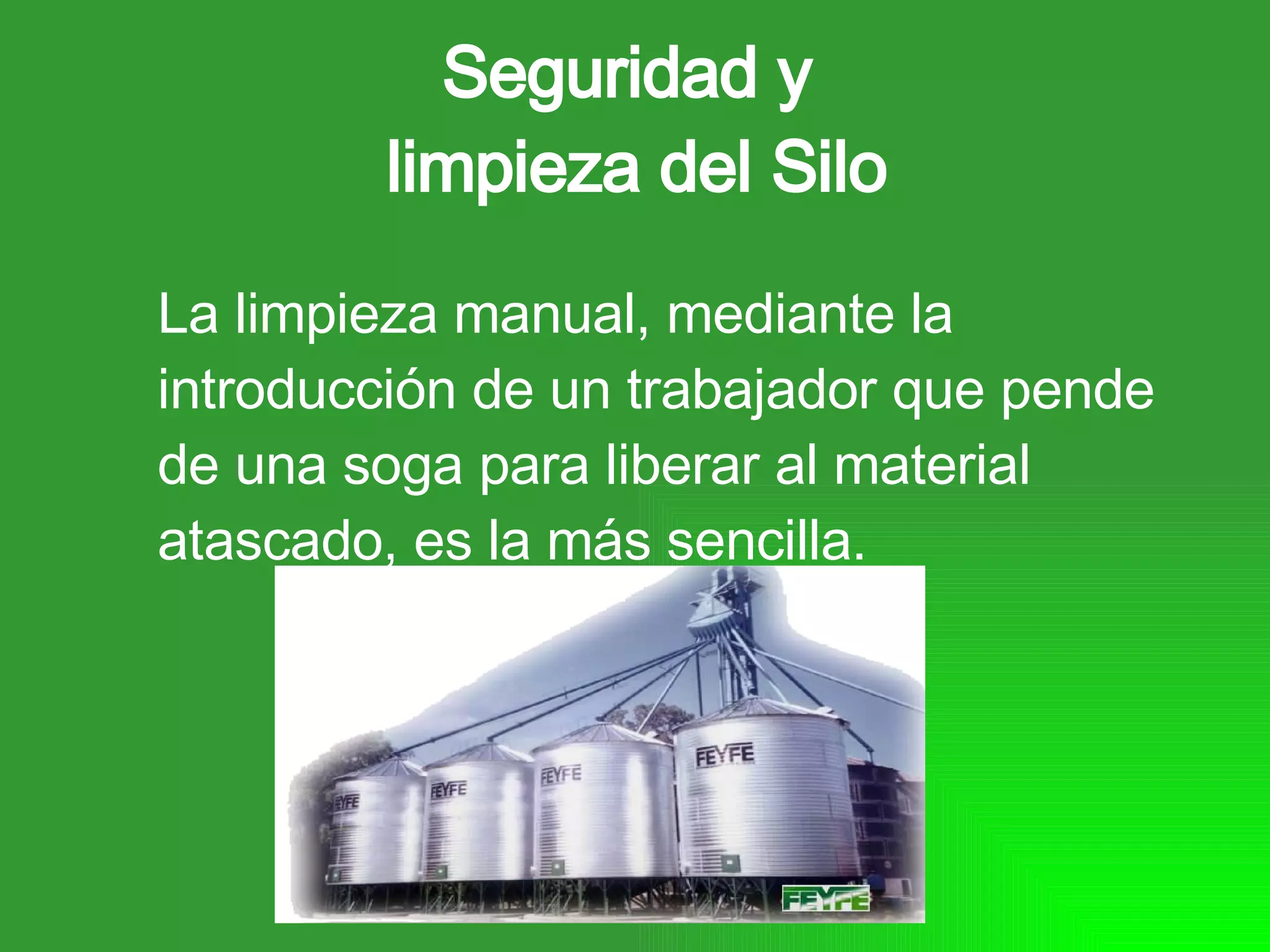 Seguridad y
limpieza del Silo

La limpieza manual, mediante la introducción de un trabajador que pende de una soga para liberar al material atascado, es la más sencilla.

FEYFE

FEYFE

FEYFE

FEYFE

FEYFE